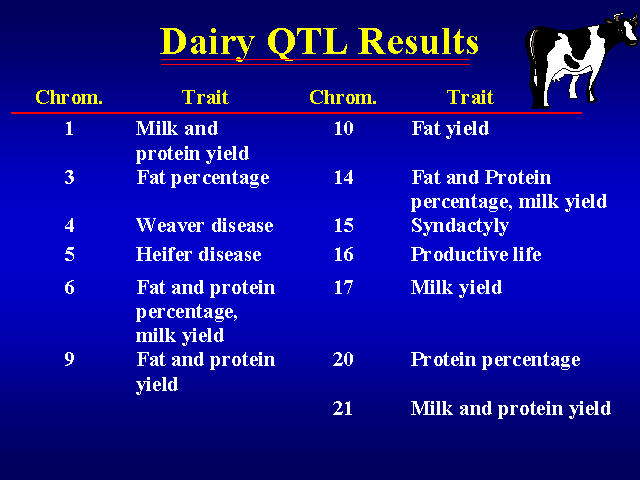 Dairy QTL Results

| Chrom. | Trait | Chrom. | Trait |
|---|---|---|---|
| 1 | Milk and protein yield | 10 | Fat yield |
| 3 | Fat percentage | 14 | Fat and Protein percentage, milk yield |
| 4 | Weaver disease | 15 | Syndactyly |
| 5 | Heifer disease | 16 | Productive life |
| 6 | Fat and protein percentage, milk yield | 17 | Milk yield |
| 9 | Fat and protein yield | 20 | Protein percentage |
| | | 21 | Milk and protein yield |